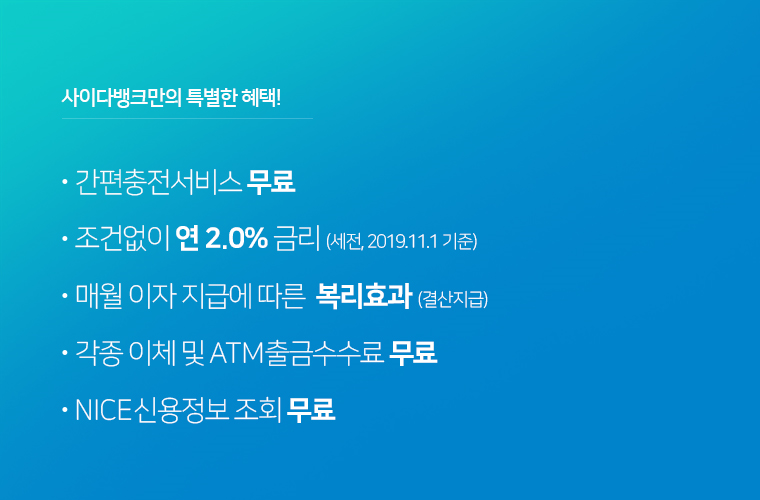 사이다뱅크만의 특별한 혜택!

· 간편충전서비스 무료

· 조건없이 연 2.0% 금리 (세전, 2019.11.1 기준)

· 매월 이자 지급에 따른 복리효과 (결산지급)

· 각종 이체 및 ATM출금수수료 무료

· NICE신용정보 조회 무료